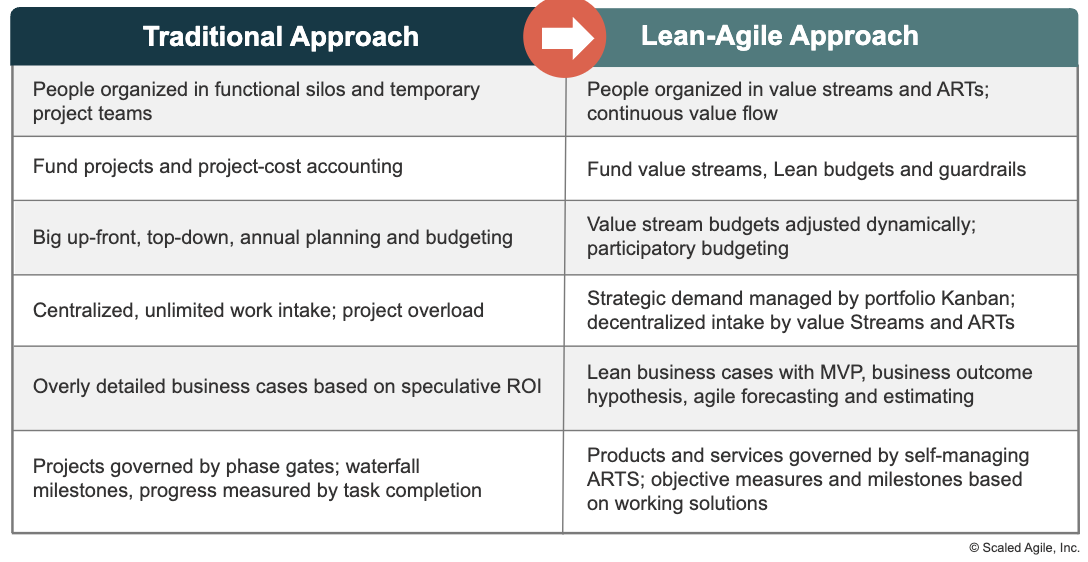 | Traditional Approach | Lean-Agile Approach |
|---|---|
| People organized in functional silos and temporary project teams | People organized in value streams and ARTs; continuous value flow |
| Fund projects and project-cost accounting | Fund value streams, Lean budgets and guardrails |
| Big up-front, top-down, annual planning and budgeting | Value stream budgets adjusted dynamically; participatory budgeting |
| Centralized, unlimited work intake; project overload | Strategic demand managed by portfolio Kanban; decentralized intake by value Streams and ARTs |
| Overly detailed business cases based on speculative ROI | Lean business cases with MVP, business outcome hypothesis, agile forecasting and estimating |
| Projects governed by phase gates; waterfall milestones, progress measured by task completion | Products and services governed by self-managing ARTS; objective measures and milestones based on working solutions |

© Scaled Agile, Inc.